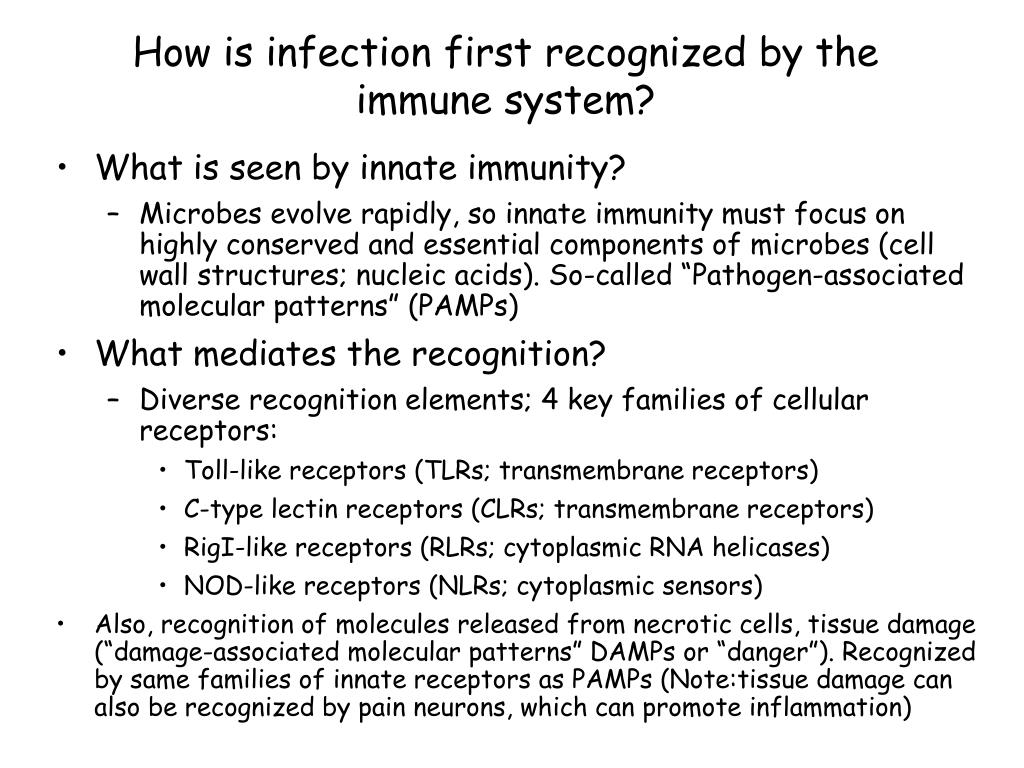 How is infection first recognized by the immune system?

• What is seen by innate immunity?
  – Microbes evolve rapidly, so innate immunity must focus on highly conserved and essential components of microbes (cell wall structures; nucleic acids). So-called “Pathogen-associated molecular patterns” (PAMPs)
• What mediates the recognition?
  – Diverse recognition elements; 4 key families of cellular receptors:
    • Toll-like receptors (TLRs; transmembrane receptors)
    • C-type lectin receptors (CLRs; transmembrane receptors)
    • RigI-like receptors (RLRs; cytoplasmic RNA helicases)
    • NOD-like receptors (NLRs; cytoplasmic sensors)
• Also, recognition of molecules released from necrotic cells, tissue damage (“damage-associated molecular patterns” DAMPs or “danger”). Recognized by same families of innate receptors as PAMPs (Note:tissue damage can also be recognized by pain neurons, which can promote inflammation)